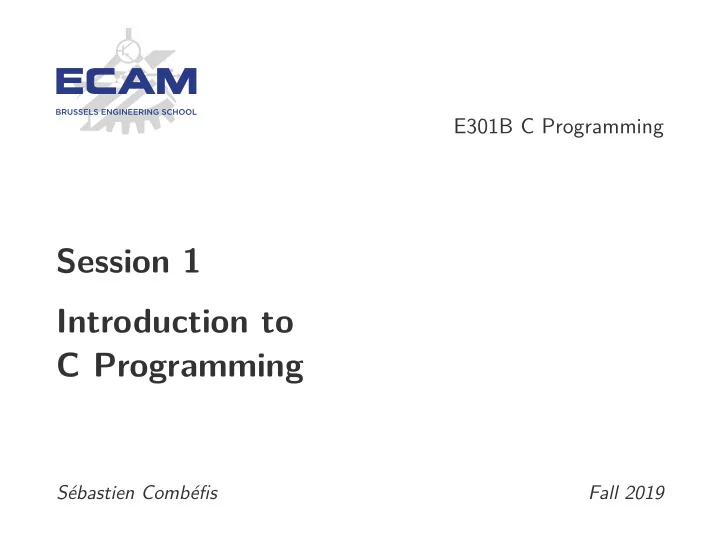 ECAM
BRUSSELS ENGINEERING SCHOOL

E301B C Programming

Session 1

Introduction to C Programming

Sébastien Combéfis

Fall 2019